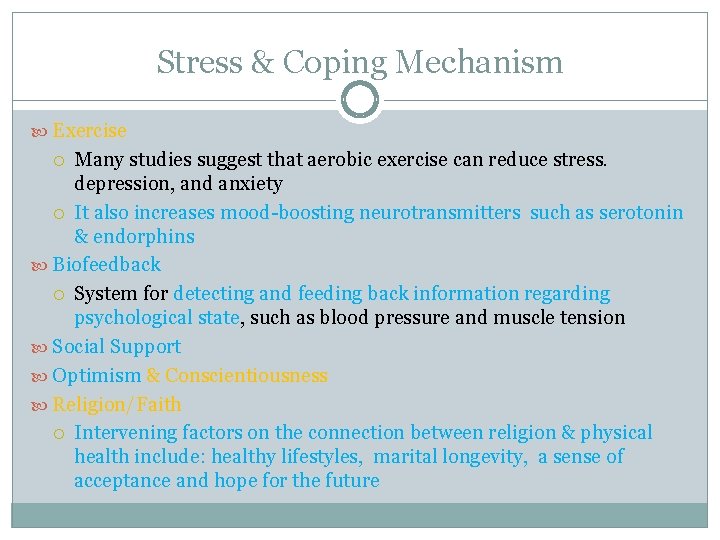 Stress & Coping Mechanism

Exercise

Many studies suggest that aerobic exercise can reduce stress. depression, and anxiety

It also increases mood-boosting neurotransmitters such as serotonin & endorphins

Biofeedback

System for detecting and feeding back information regarding psychological state, such as blood pressure and muscle tension

Social Support

Optimism & Conscientiousness

Religion/Faith

Intervening factors on the connection between religion & physical health include: healthy lifestyles, marital longevity, a sense of acceptance and hope for the future